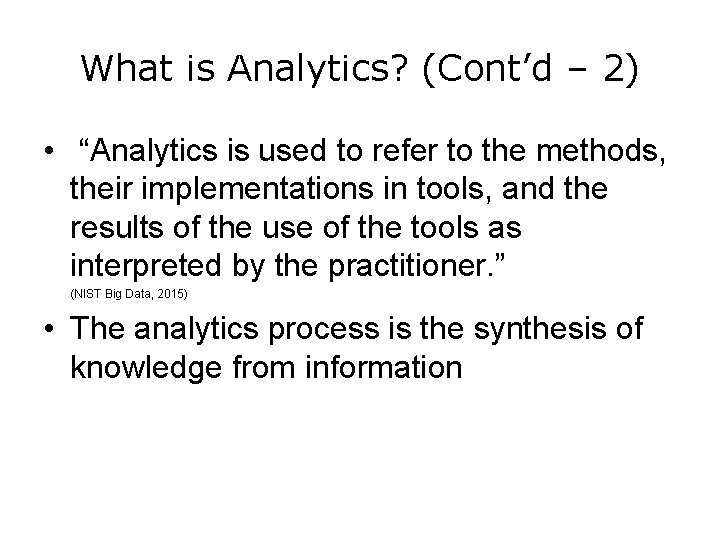 What is Analytics? (Cont’d – 2)

• “Analytics is used to refer to the methods, their implementations in tools, and the results of the use of the tools as interpreted by the practitioner.” (NIST Big Data, 2015)

• The analytics process is the synthesis of knowledge from information